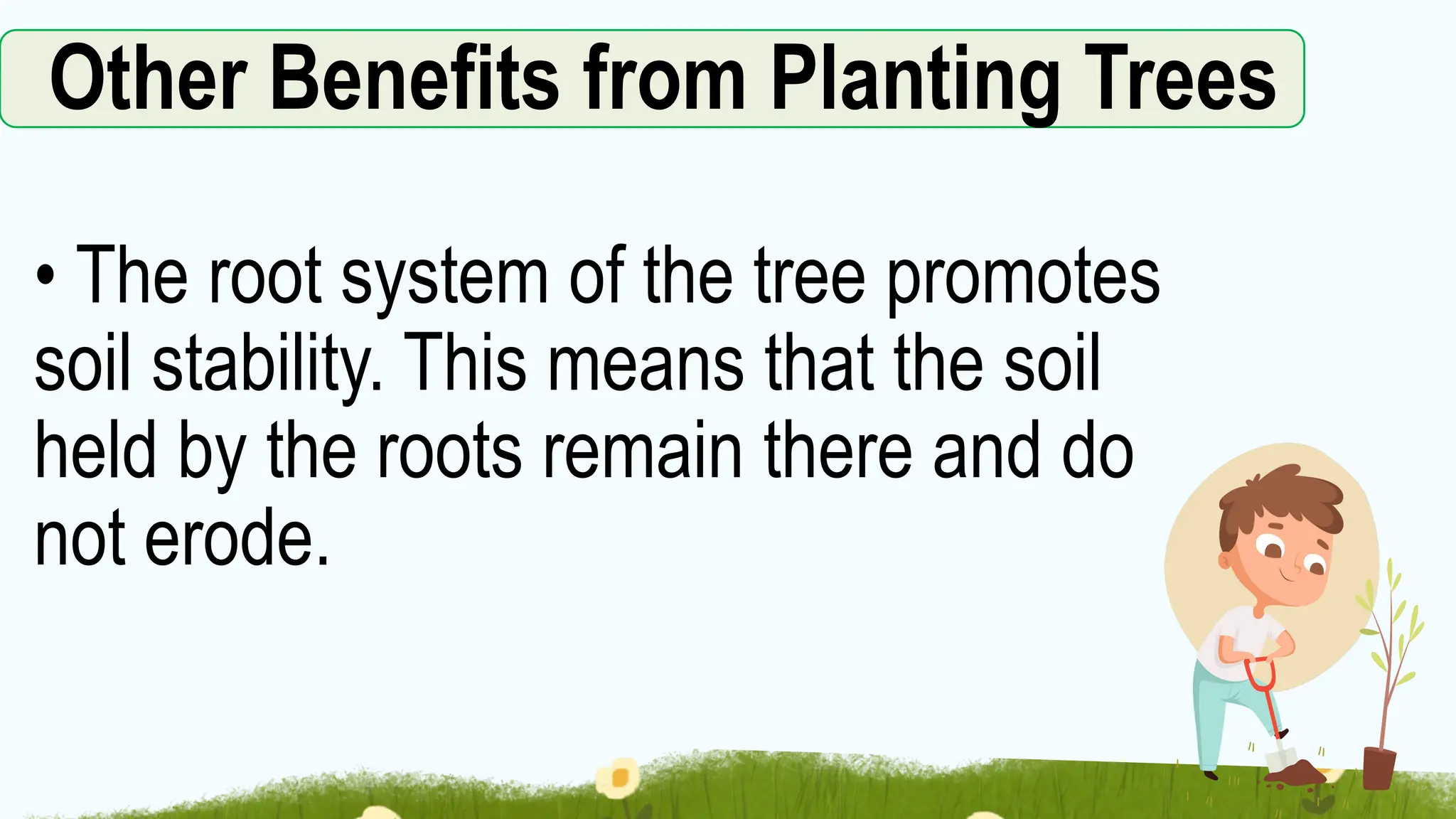 Other Benefits from Planting Trees

• The root system of the tree promotes soil stability. This means that the soil held by the roots remain there and do not erode.